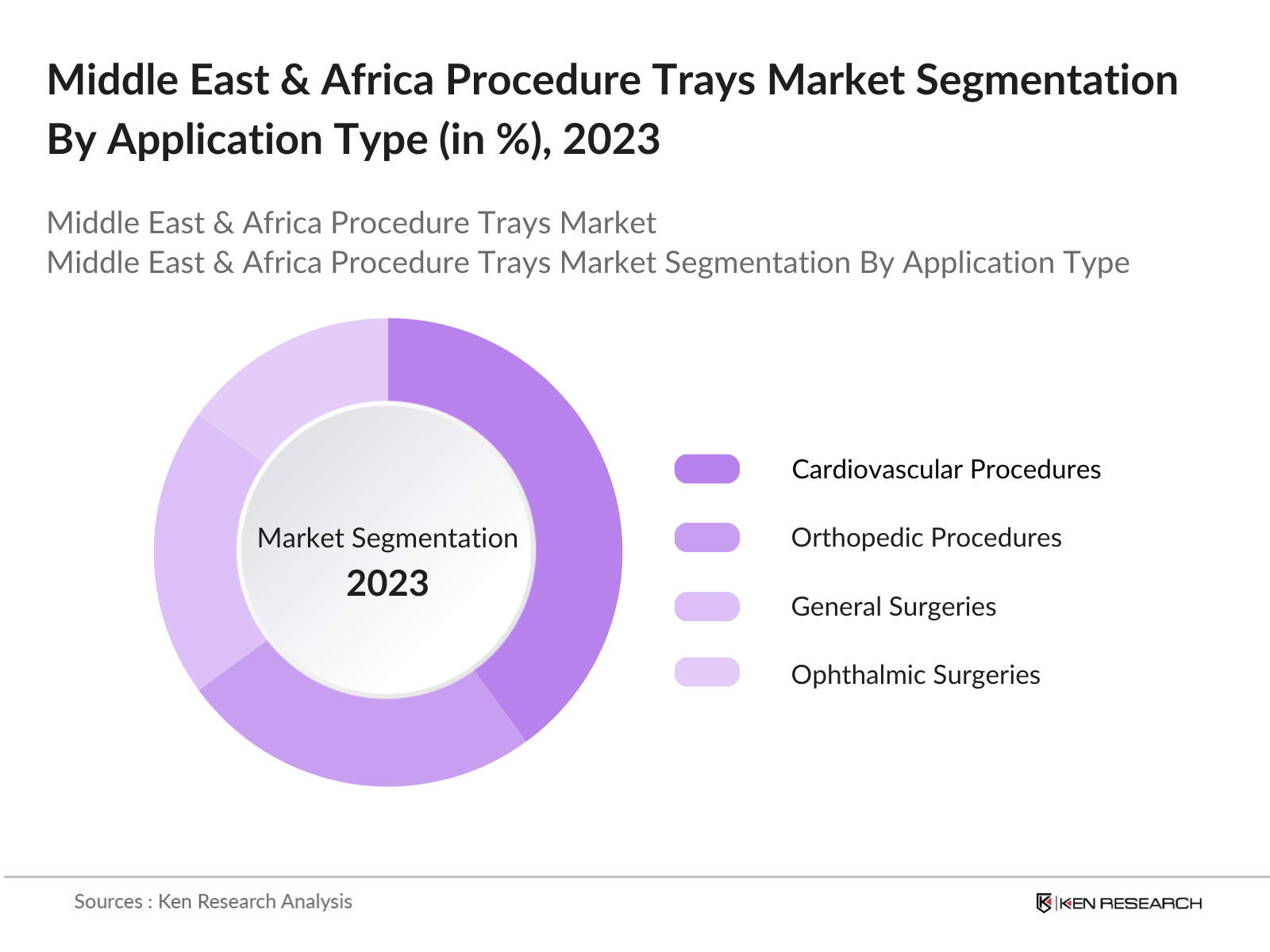 Middle East & Africa Procedure Trays Market Segmentation By Application Type (in %), 2023

Middle East & Africa Procedure Trays Market
Middle East & Africa Procedure Trays Market Segmentation By Application Type

Market Segmentation
2023

Cardiovascular Procedures
Orthopedic Procedures
General Surgeries
Ophthalmic Surgeries

Sources : Ken Research Analysis

KEN RESEARCH